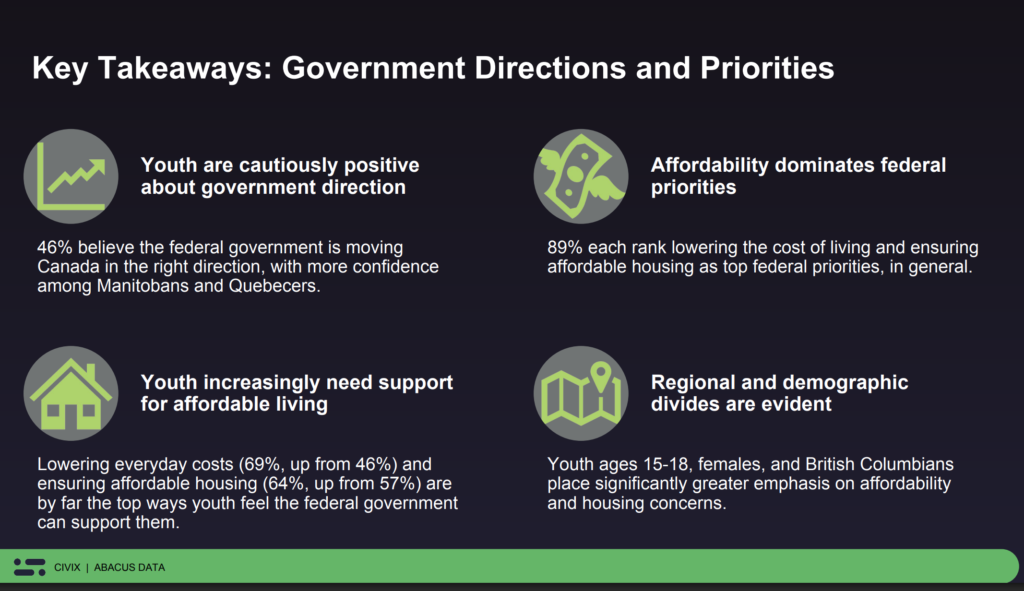 Key Takeaways: Government Directions and Priorities

Youth are cautiously positive about government direction

46% believe the federal government is moving Canada in the right direction, with more confidence among Manitobans and Quebecers.

Affordability dominates federal priorities

89% each rank lowering the cost of living and ensuring affordable housing as top federal priorities, in general.

Youth increasingly need support for affordable living

Lowering everyday costs (69%, up from 46%) and ensuring affordable housing (64%, up from 57%) are by far the top ways youth feel the federal government can support them.

Regional and demographic divides are evident

Youth ages 15-18, females, and British Columbians place significantly greater emphasis on affordability and housing concerns.

CIVIX | ABACUS DATA